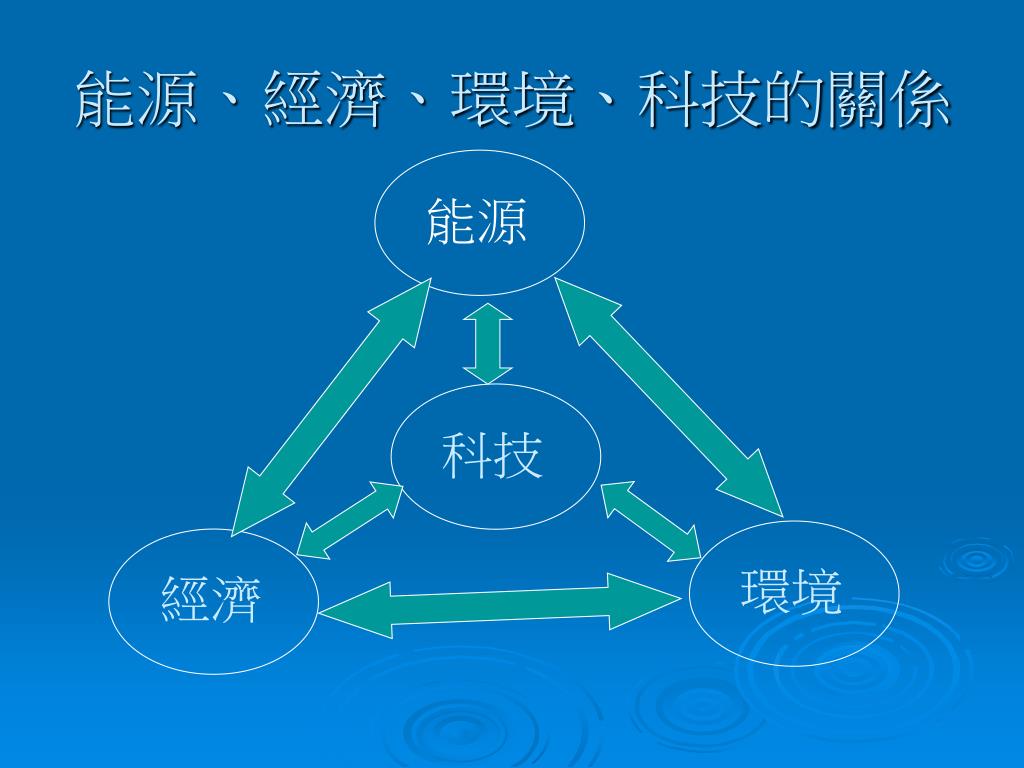 能源、經濟、環境、科技的關係

能源

科技

經濟

環境